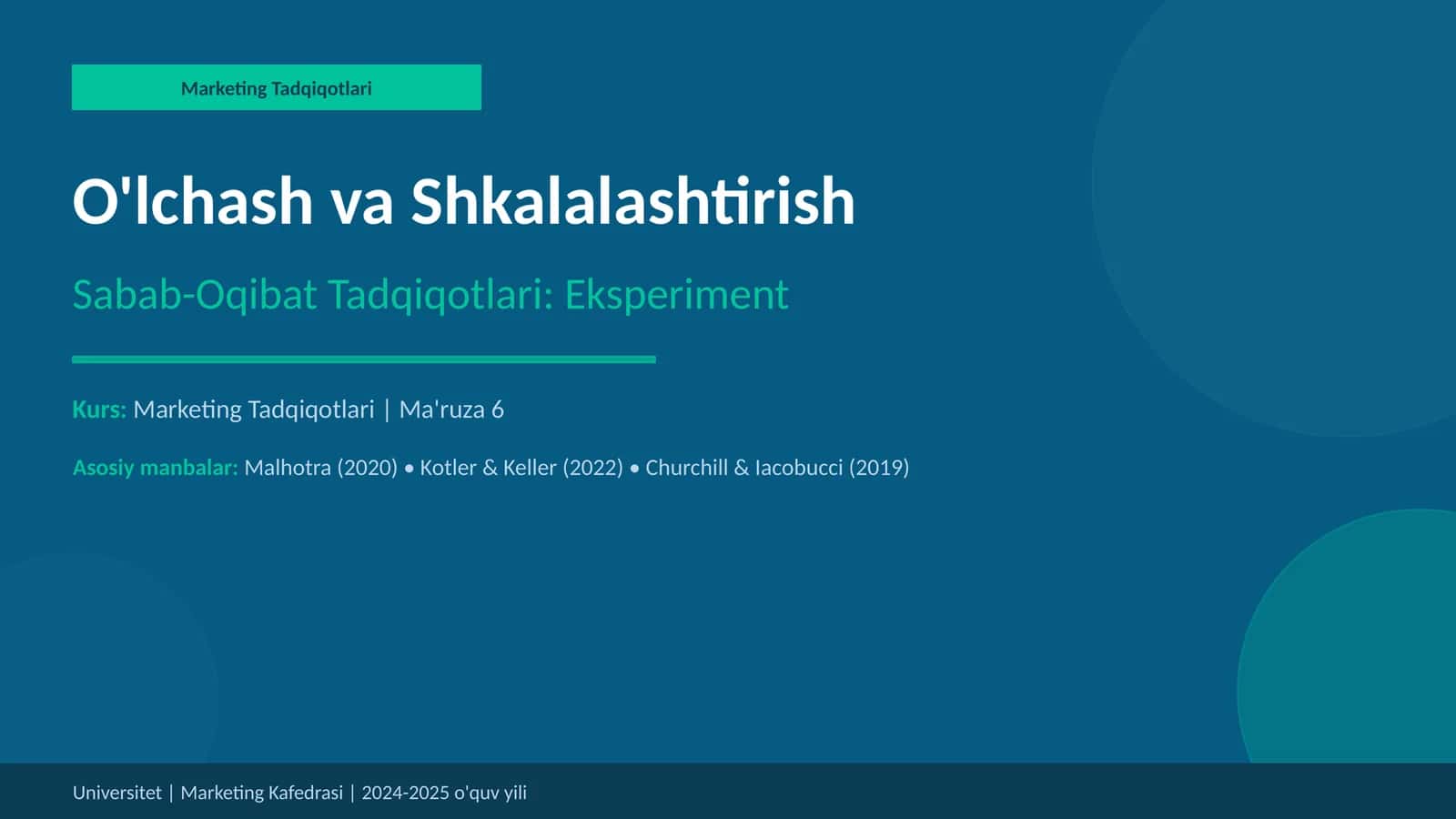 Marketing Tadqiqotlari

O'lchash va Shkalalashtirish

Sabab-Oqibat Tadqiqotlari: Eksperiment

Kurs: Marketing Tadqiqotlari | Ma'ruza 6

Asosiy manbalar: Malhotra (2020) • Kotler & Keller (2022) • Churchill & Iacobucci (2019)

Universitet | Marketing Kafedrasi | 2024-2025 o'quv yili